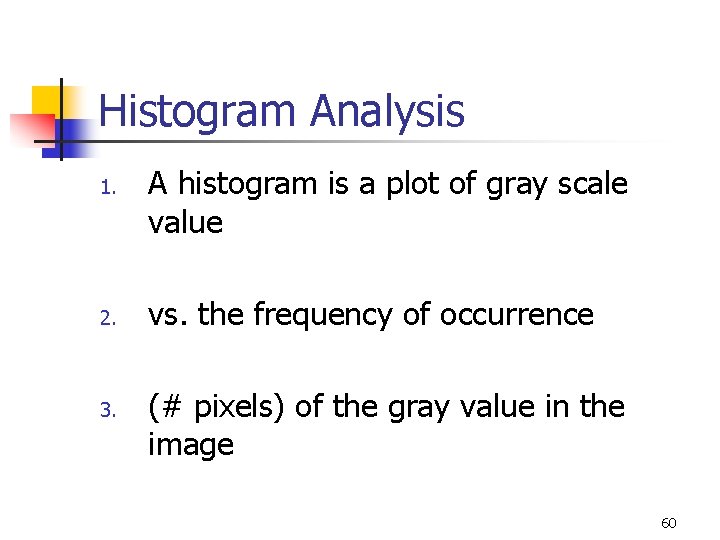 Histogram Analysis

1. A histogram is a plot of gray scale value

2. vs. the frequency of occurrence

3. (# pixels) of the gray value in the image

60